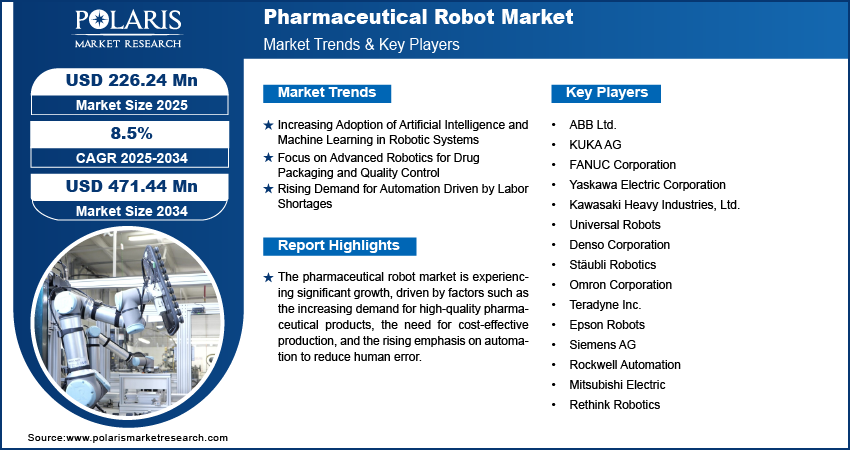 POLARIS
MARKET RESEARCH

Pharmaceutical Robot Market
Market Trends & Key Players

USD 226.24 Mn
Market Size 2025

8.5%
CAGR 2025-2034

USD 471.44 Mn
Market Size 2034

Market Trends

★ Increasing Adoption of Artificial Intelligence and Machine Learning in Robotic Systems
★ Focus on Advanced Robotics for Drug Packaging and Quality Control
★ Rising Demand for Automation Driven by Labor Shortages

Report Highlights

★ The pharmaceutical robot market is experiencing significant growth, driven by factors such as the increasing demand for high-quality pharmaceutical products, the need for cost-effective production, and the rising emphasis on automation to reduce human error.

Key Players

• ABB Ltd.
• KUKA AG
• FANUC Corporation
• Yaskawa Electric Corporation
• Kawasaki Heavy Industries, Ltd.
• Universal Robots
• Denso Corporation
• Stäubli Robotics
• Omron Corporation
• Teradyne Inc.
• Epson Robots
• Siemens AG
• Rockwell Automation
• Mitsubishi Electric
• Rethink Robotics

Source:www.polarismarketresearch.com